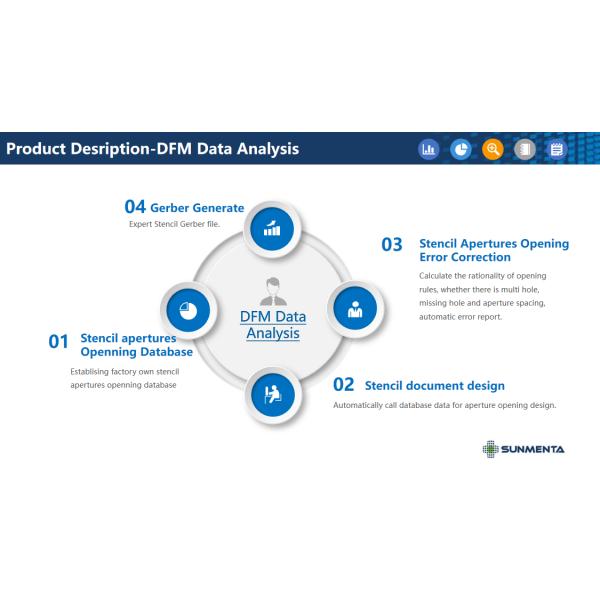 Product Desription-DFM Data Analysis

04 Gerber Generate
Expert Stencil Gerber file.

03 Stencil Apertures Opening Error Correction
Calculate the rationality of opening rules, whether there is multi hole, missing hole and aperture spacing, automatic error report.

DFM Data Analysis

01 Stencil apertures Openning Database
Establising factory own stencil apertures openning database

02 Stencil document design
Automatically call database data for aperture opening design.

SUNMENTA